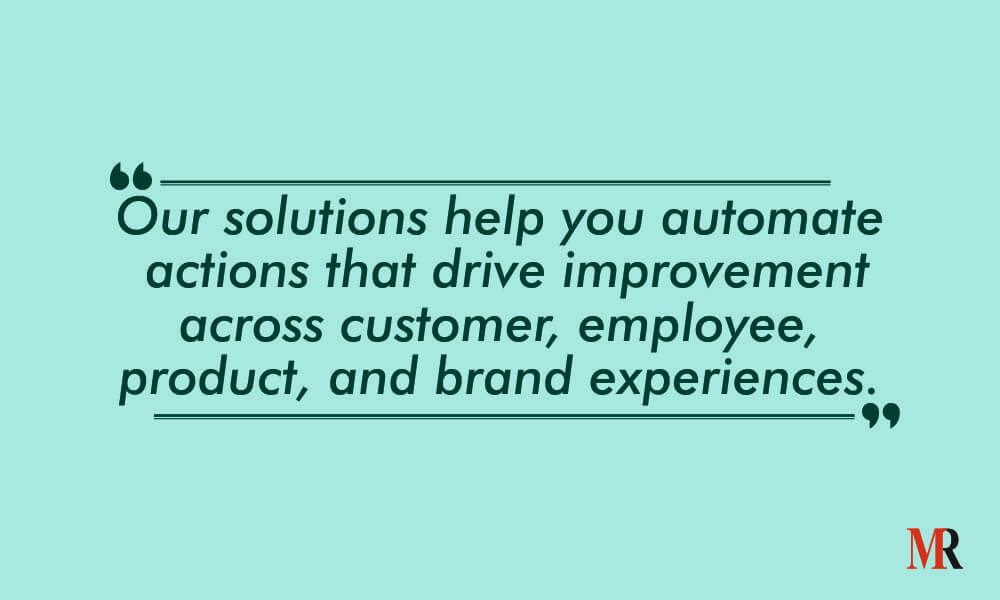 “Our solutions help you automate actions that drive improvement across customer, employee, product, and brand experiences.”

MR